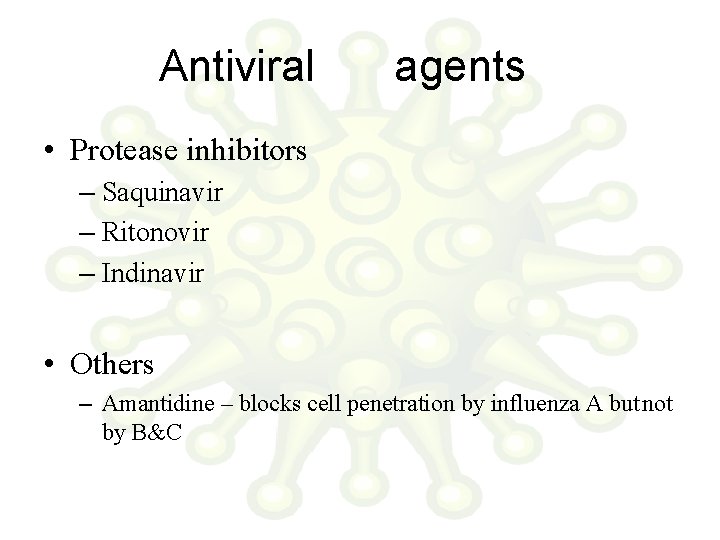 Antiviral agents

• Protease inhibitors
– Saquinavir
– Ritonovir
– Indinavir

• Others
– Amantidine – blocks cell penetration by influenza A butnot by B&C